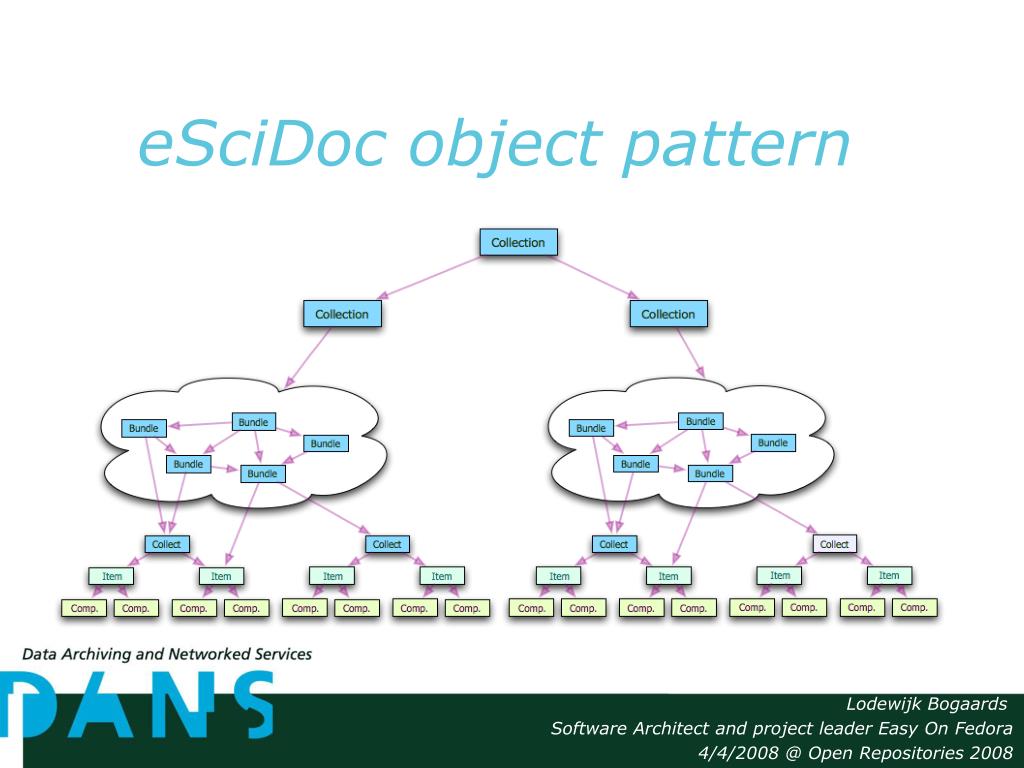 eSciDoc object pattern

Collection

Collection

Collection

Bundle
Bundle
Bundle
Bundle
Bundle

Bundle
Bundle
Bundle
Bundle
Bundle

Collect
Collect
Collect
Collect

Item
Item
Item
Item
Item
Item
Item
Item

Comp. Comp. Comp. Comp. Comp. Comp. Comp. Comp. Comp. Comp. Comp. Comp. Comp. Comp. Comp. Comp.

Data Archiving and Networked Services

DANS

Lodewijk Bogaards
Software Architect and project leader Easy On Fedora
4/4/2008 @ Open Repositories 2008